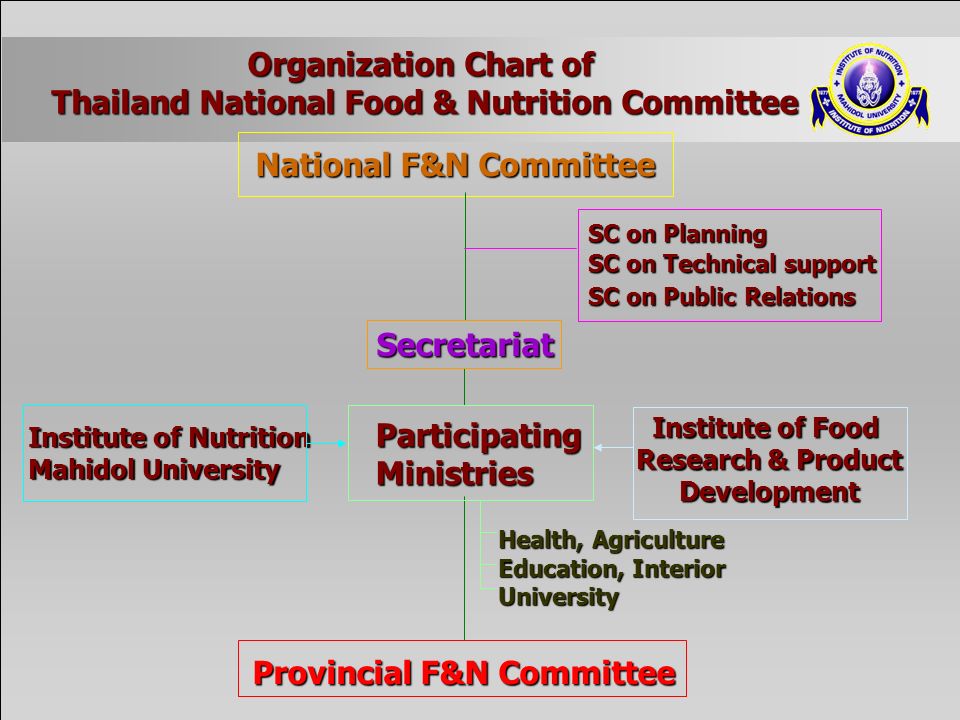 Organization Chart of
Thailand National Food & Nutrition Committee

INSTITUTE OF NUTRITION
MAHIDOL UNIVERSITY
INSTITUTE OF NUTRITION

National F&N Committee

SC on Planning
SC on Technical support
SC on Public Relations

Secretariat

Institute of Nutrition
Mahidol University

Participating
Ministries

Institute of Food
Research & Product
Development

Health, Agriculture
Education, Interior
University

Provincial F&N Committee